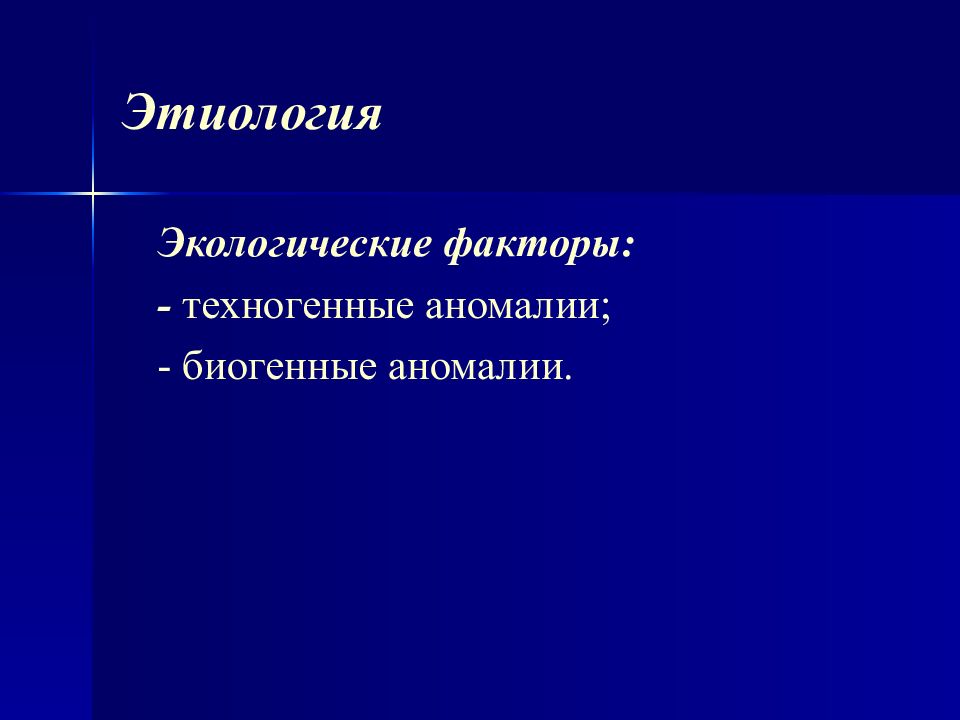 Этиология

Экологические факторы:

- техногенные аномалии;

- биогенные аномалии.